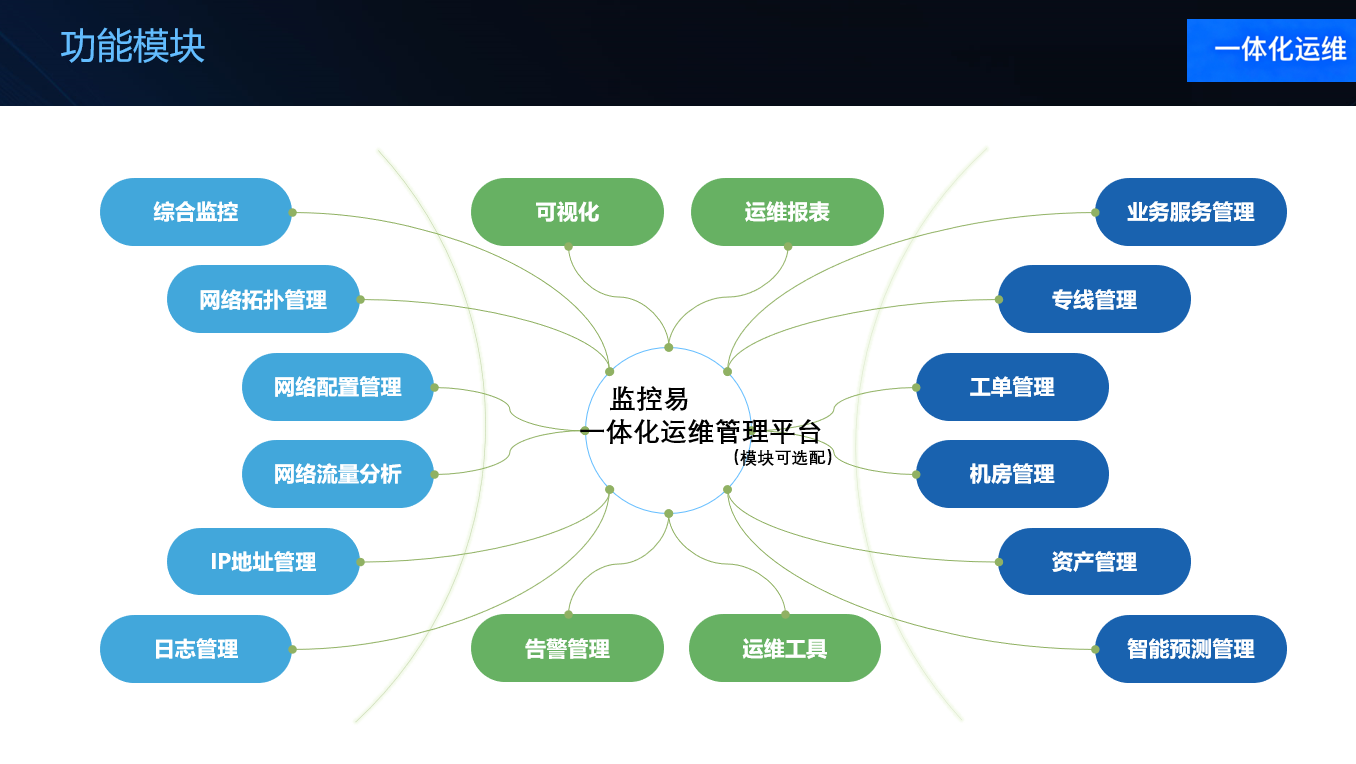 功能模块

一体化运维

综合监控

网络拓扑管理

网络配置管理

网络流量分析

IP地址管理

日志管理

可视化

运维报表

监控易
一体化运维管理平台
（模块可选配）

告警管理

运维工具

业务服务管理

专线管理

工单管理

机房管理

资产管理

智能预测管理